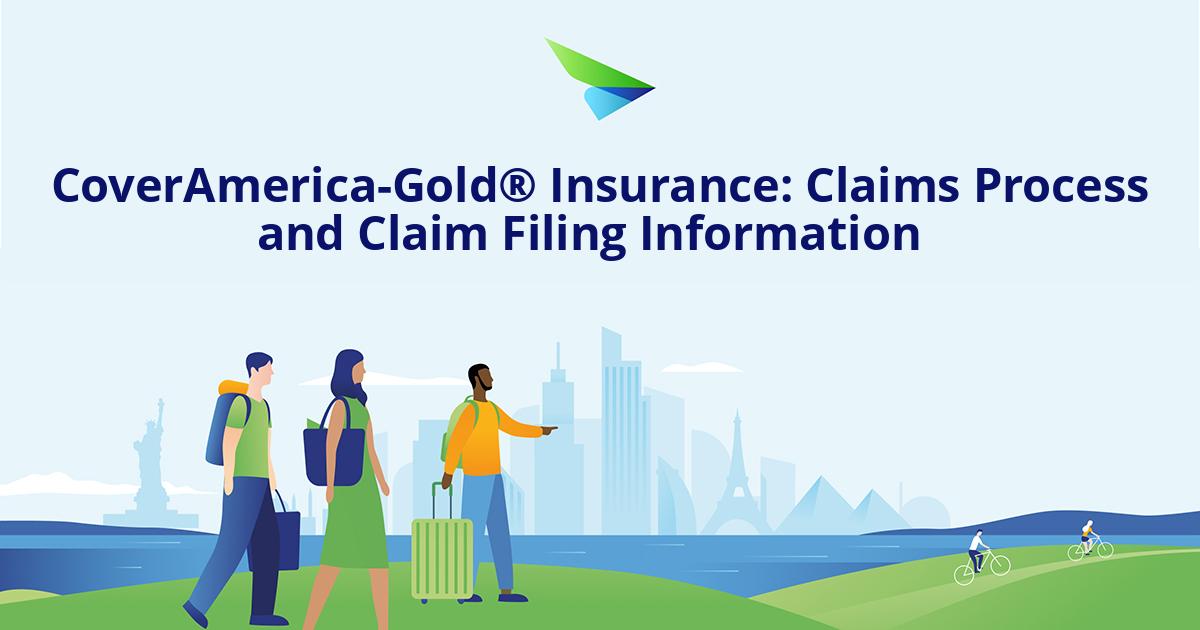 CoverAmerica-Gold® Insurance: Claims Process and Claim Filing Information